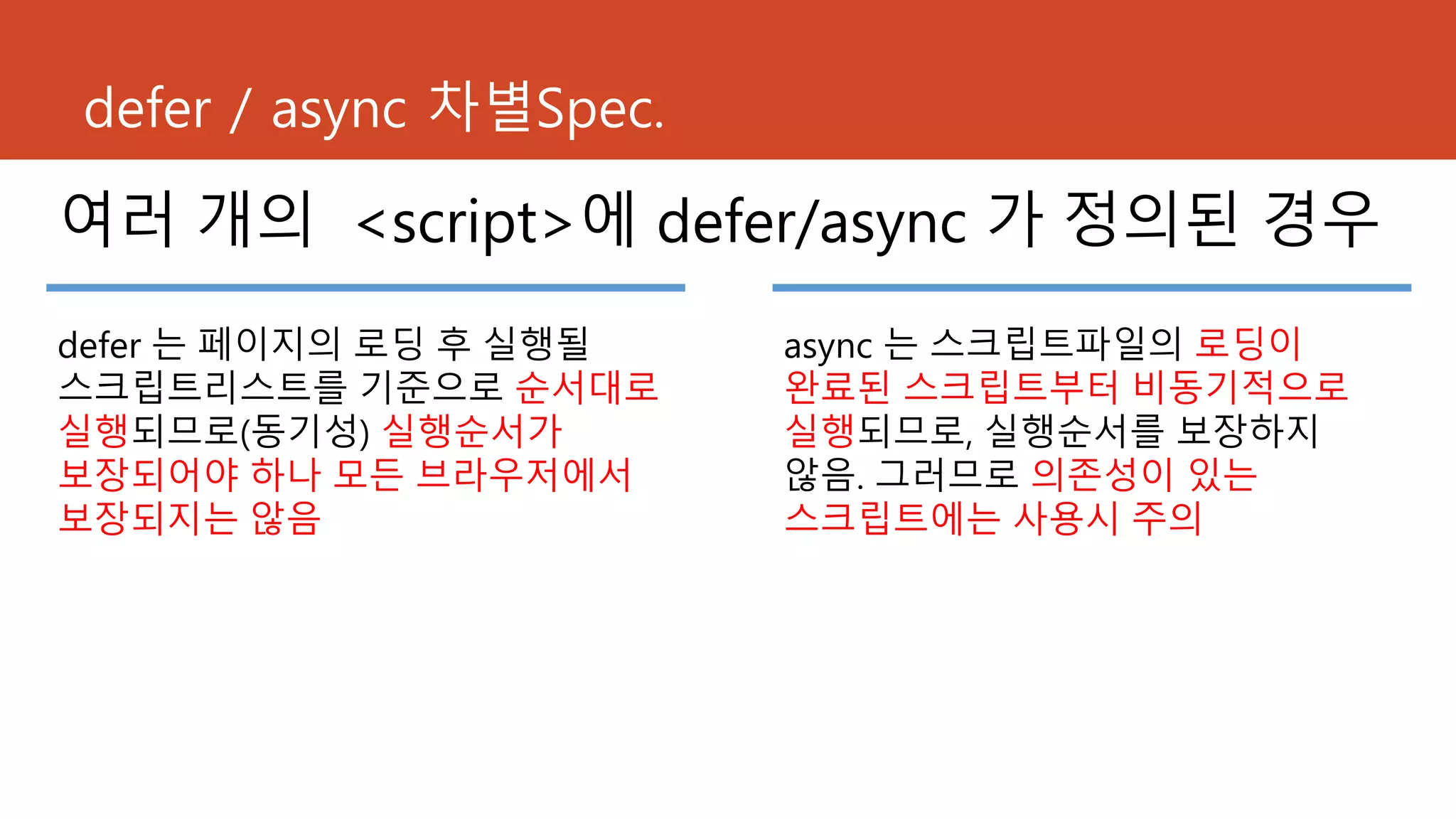 defer / async 차별Spec.

여러 개의 <script>에 defer/async 가 정의된 경우

defer 는 페이지의 로딩 후 실행될 스크립트리스트를 기준으로 순서대로 실행되므로(동기성) 실행순서가 보장되어야 하나 모든 브라우저에서 보장되지는 않음

async 는 스크립트파일의 로딩이 완료된 스크립트부터 비동기적으로 실행되므로, 실행순서를 보장하지 않음. 그러므로 의존성이 있는 스크립트에는 사용시 주의